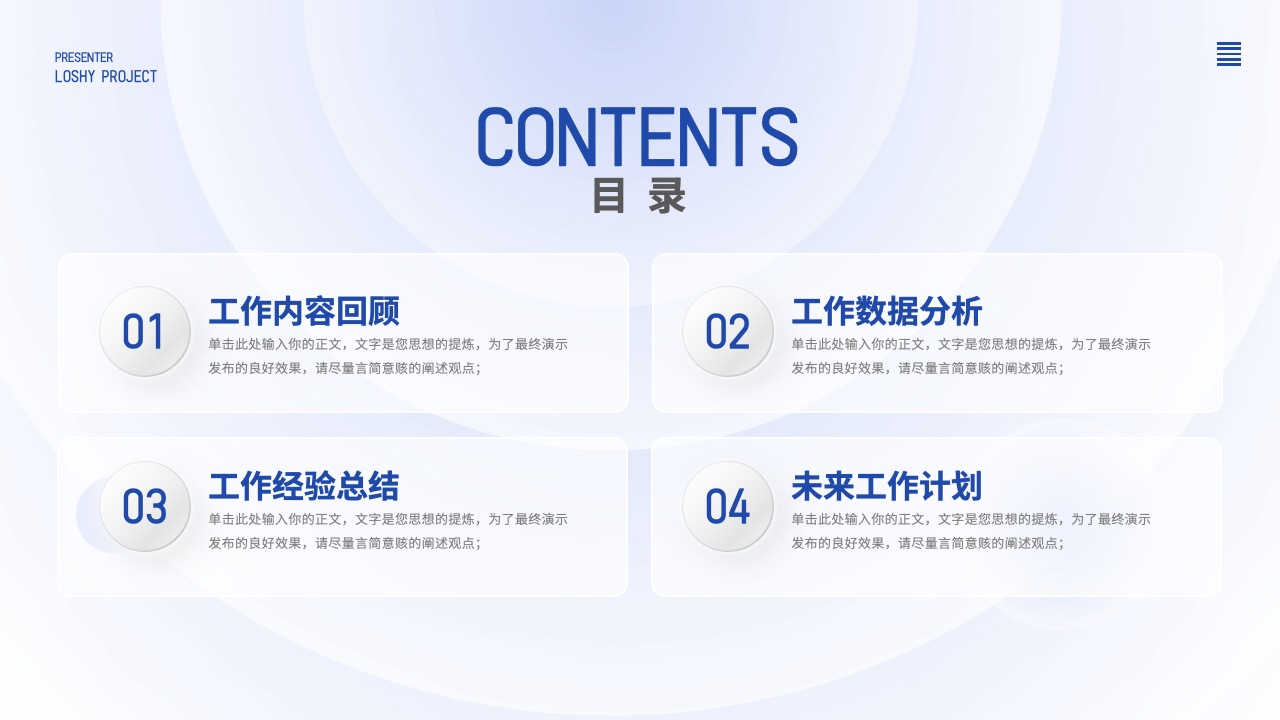 PRESENTER
LOSHY PROJECT

CONTENTS
目 录

01
工作内容回顾
单击此处输入你的正文，文字是您思想的提炼，为了最终演示发布的良好效果，请尽量言简意赅的阐述观点；

02
工作数据分析
单击此处输入你的正文，文字是您思想的提炼，为了最终演示发布的良好效果，请尽量言简意赅的阐述观点；

03
工作经验总结
单击此处输入你的正文，文字是您思想的提炼，为了最终演示发布的良好效果，请尽量言简意赅的阐述观点；

04
未来工作计划
单击此处输入你的正文，文字是您思想的提炼，为了最终演示发布的良好效果，请尽量言简意赅的阐述观点；